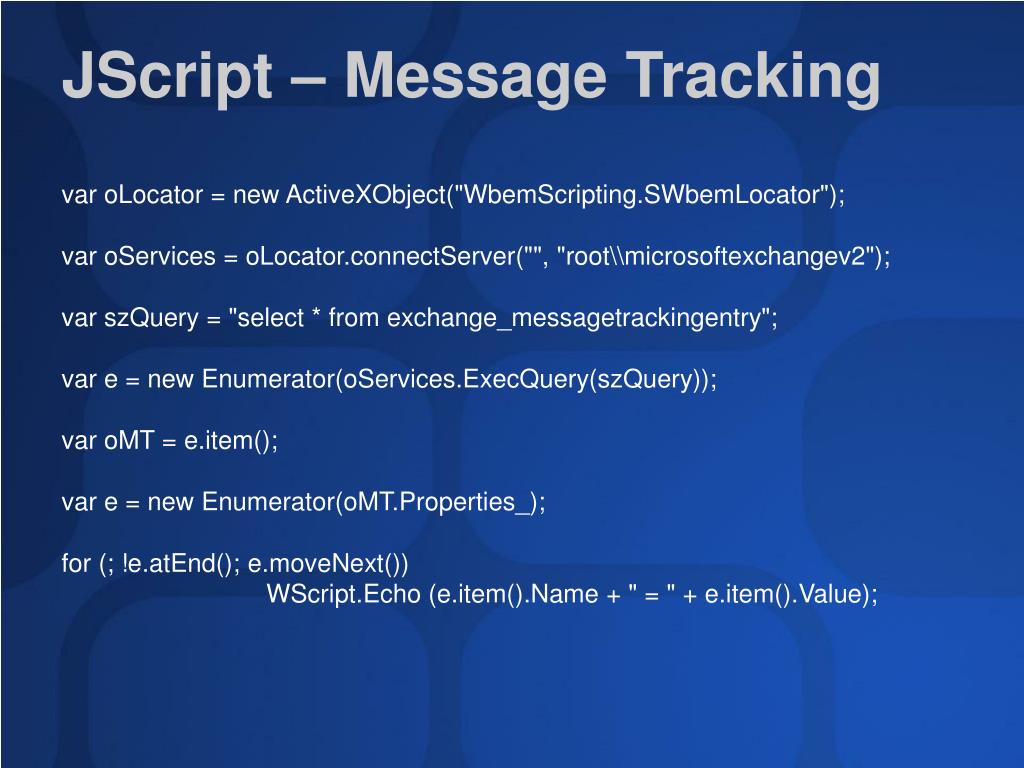 JScript – Message Tracking

var oLocator = new ActiveXObject("WbemScripting.SWbemLocator");

var oServices = oLocator.connectServer("", "root\\microsoftexchangev2");

var szQuery = "select * from exchange_messagetrackingentry";

var e = new Enumerator(oServices.ExecQuery(szQuery));

var oMT = e.item();

var e = new Enumerator(oMT.Properties_);

for (; !e.atEnd(); e.moveNext())
WScript.Echo (e.item().Name + " = " + e.item().Value);